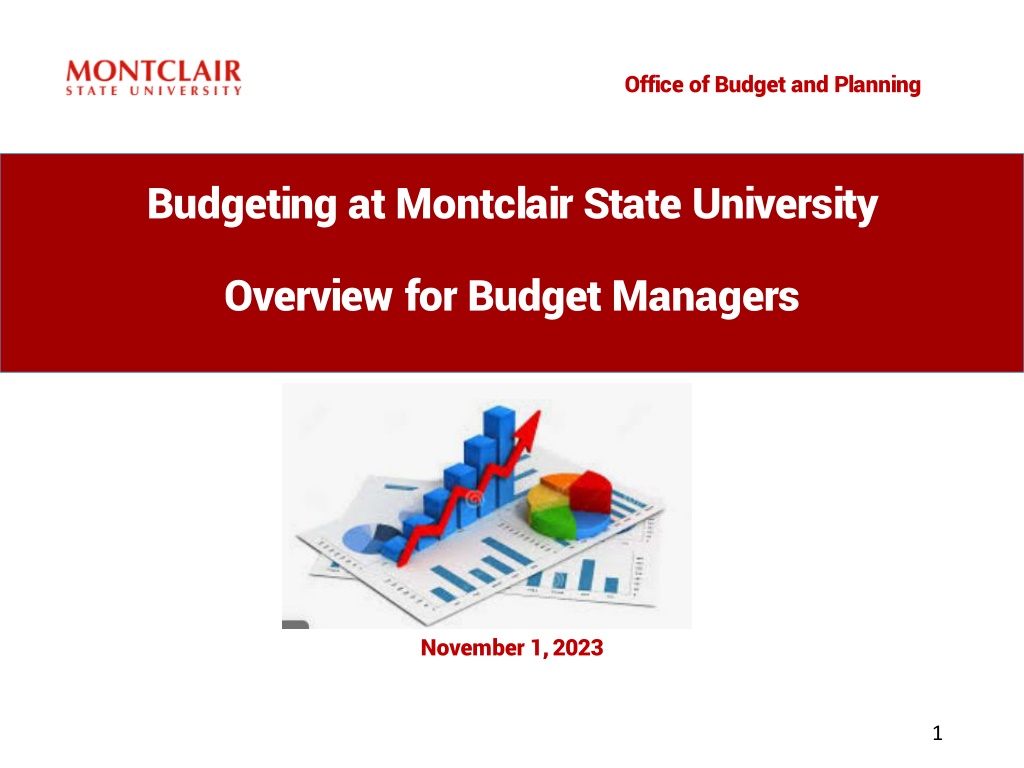 MONTCLAIR
STATE UNIVERSITY

Office of Budget and Planning

Budgeting at Montclair State University

Overview for Budget Managers

November 1, 2023

1